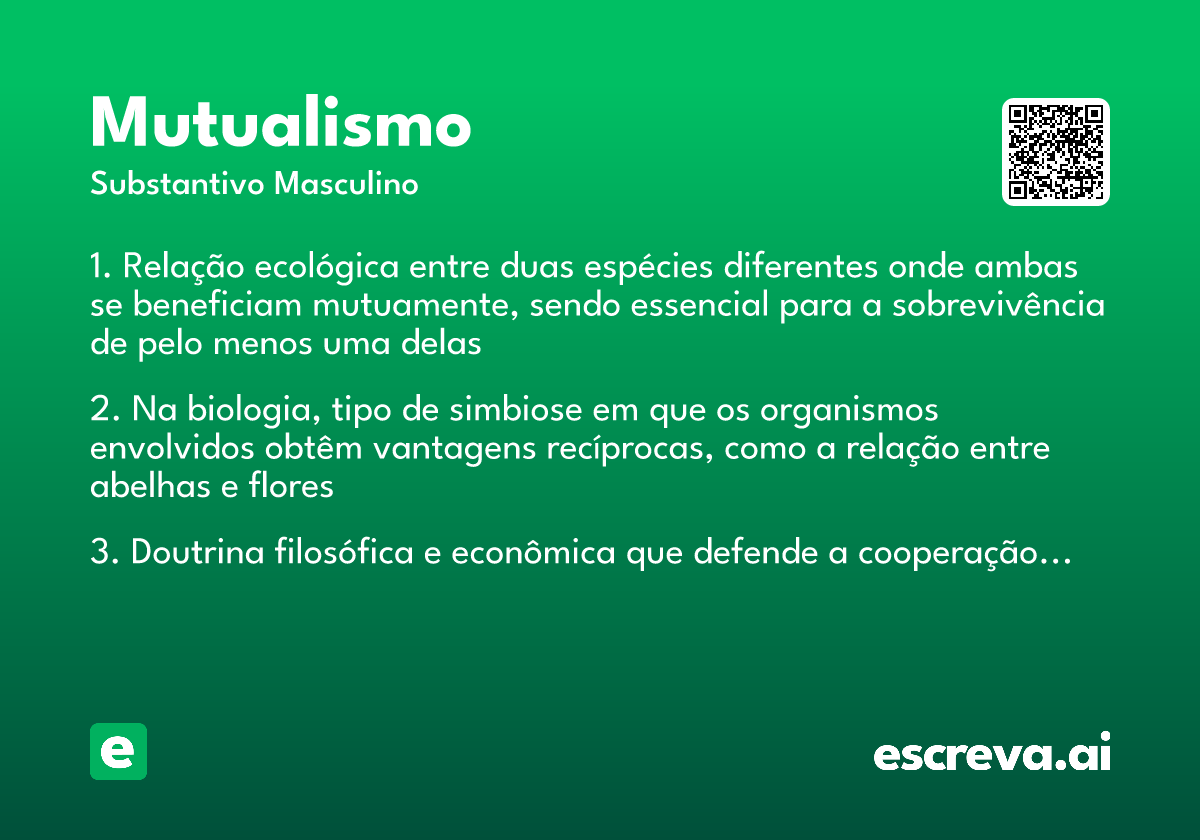 Mutualismo
Substantivo Masculino

1. Relação ecológica entre duas espécies diferentes onde ambas se beneficiam mutuamente, sendo essencial para a sobrevivência de pelo menos uma delas

2. Na biologia, tipo de simbiose em que os organismos envolvidos obtêm vantagens recíprocas, como a relação entre abelhas e flores

3. Doutrina filosófica e econômica que defende a cooperação…

e

escreva.ai